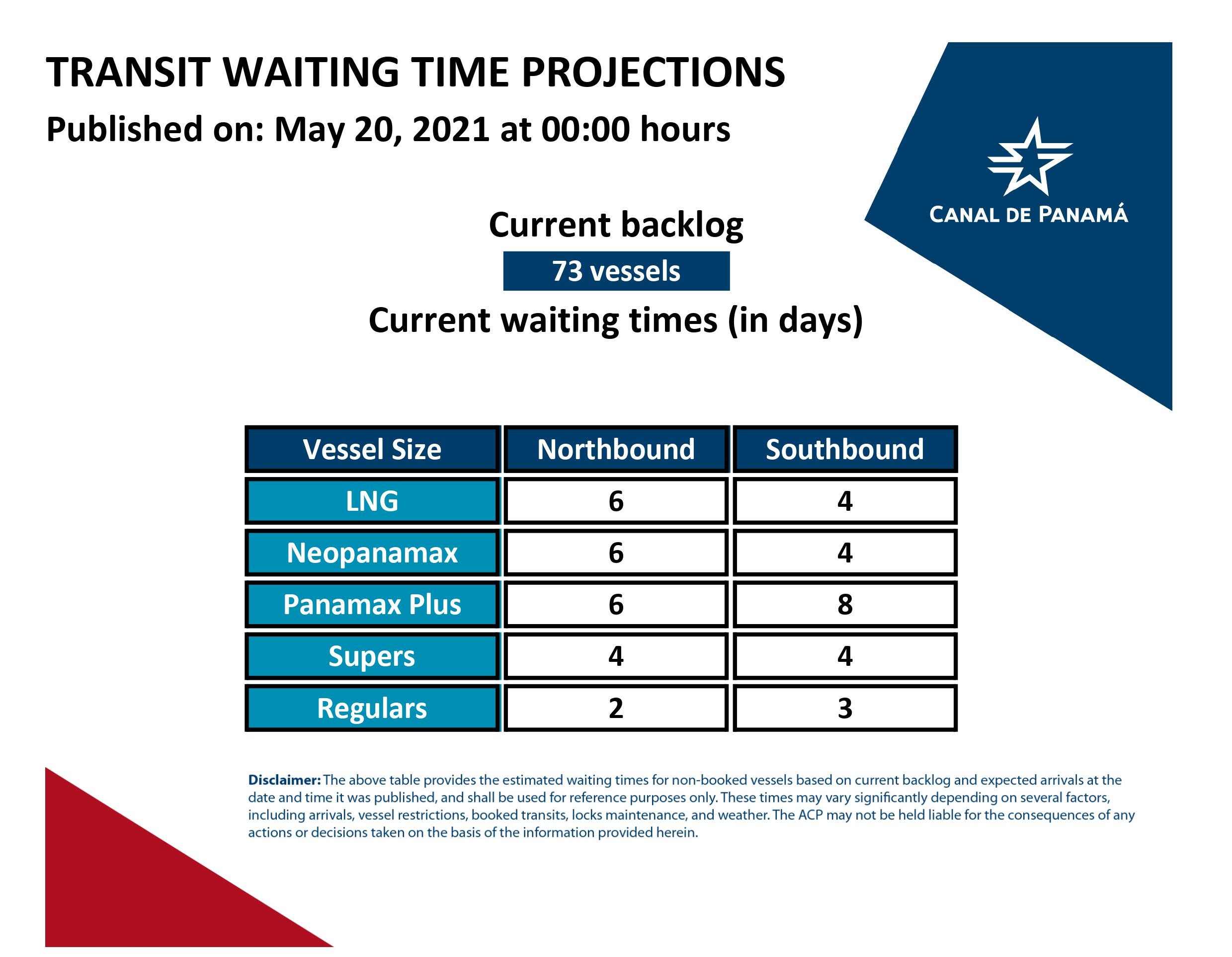 TRANSIT WAITING TIME PROJECTIONS
Published on: May 20, 2021 at 00:00 hours

CANAL DE PANAMÁ

Current backlog
73 vessels
Current waiting times (in days)

| Vessel Size | Northbound | Southbound |
|---|---|---|
| LNG | 6 | 4 |
| Neopanamax | 6 | 4 |
| Panamax Plus | 6 | 8 |
| Supers | 4 | 4 |
| Regulars | 2 | 3 |

Disclaimer: The above table provides the estimated waiting times for non-booked vessels based on current backlog and expected arrivals at the date and time it was published, and shall be used for reference purposes only. These times may vary significantly depending on several factors, including arrivals, vessel restrictions, booked transits, locks maintenance, and weather. The ACP may not be held liable for the consequences of any actions or decisions taken on the basis of the information provided herein.